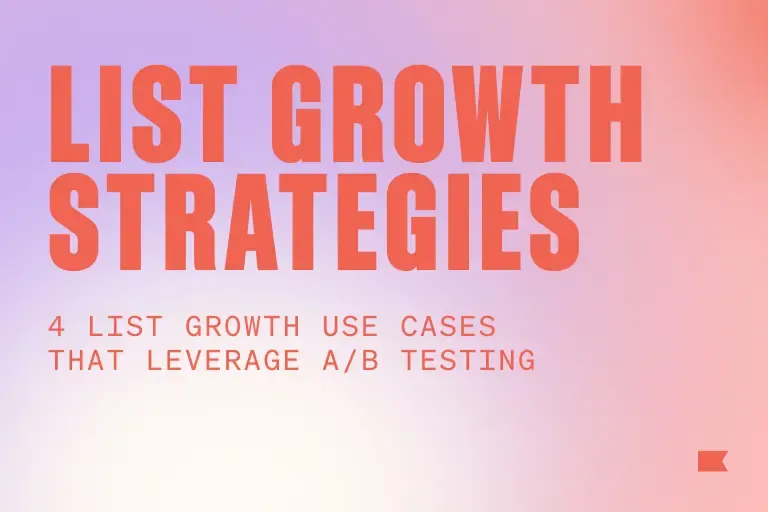 LIST GROWTH STRATEGIES

4 LIST GROWTH USE CASES THAT LEVERAGE A/B TESTING